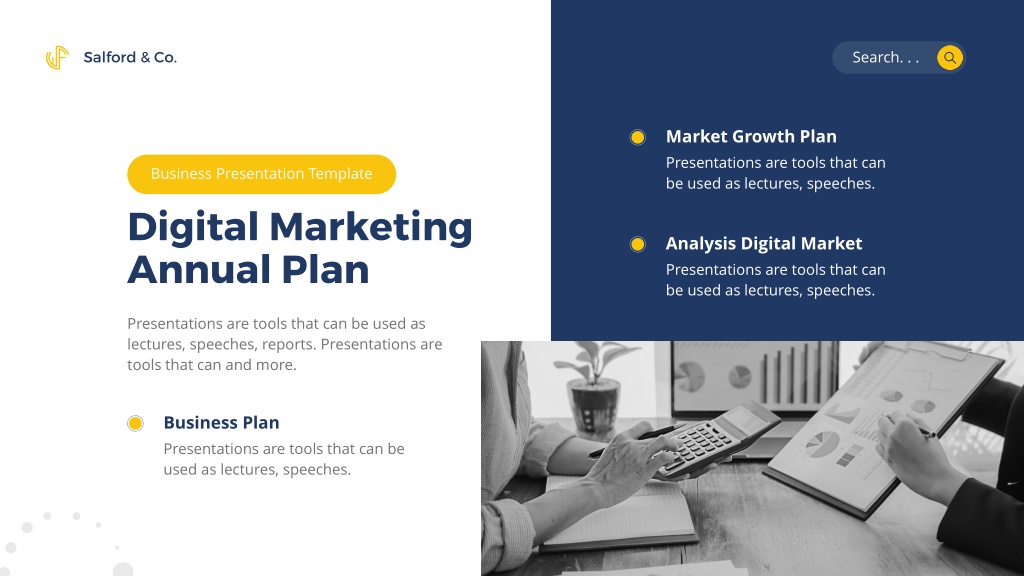 Salford & Co.

Search. . .

Business Presentation Template

Digital Marketing Annual Plan

Presentations are tools that can be used as lectures, speeches, reports. Presentations are tools that can and more.

Business Plan

Presentations are tools that can be used as lectures, speeches.

Market Growth Plan

Presentations are tools that can be used as lectures, speeches.

Analysis Digital Market

Presentations are tools that can be used as lectures, speeches.